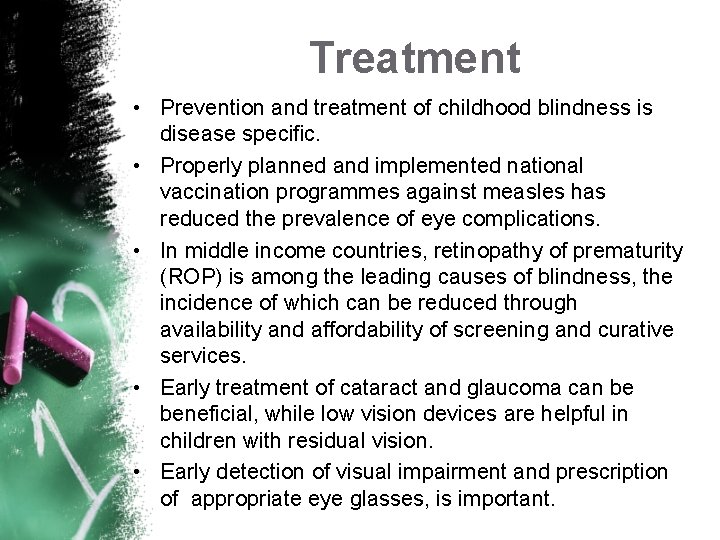 Treatment

• Prevention and treatment of childhood blindness is disease specific.
• Properly planned and implemented national vaccination programmes against measles has reduced the prevalence of eye complications.
• In middle income countries, retinopathy of prematurity (ROP) is among the leading causes of blindness, the incidence of which can be reduced through availability and affordability of screening and curative services.
• Early treatment of cataract and glaucoma can be beneficial, while low vision devices are helpful in children with residual vision.
• Early detection of visual impairment and prescription of appropriate eye glasses, is important.